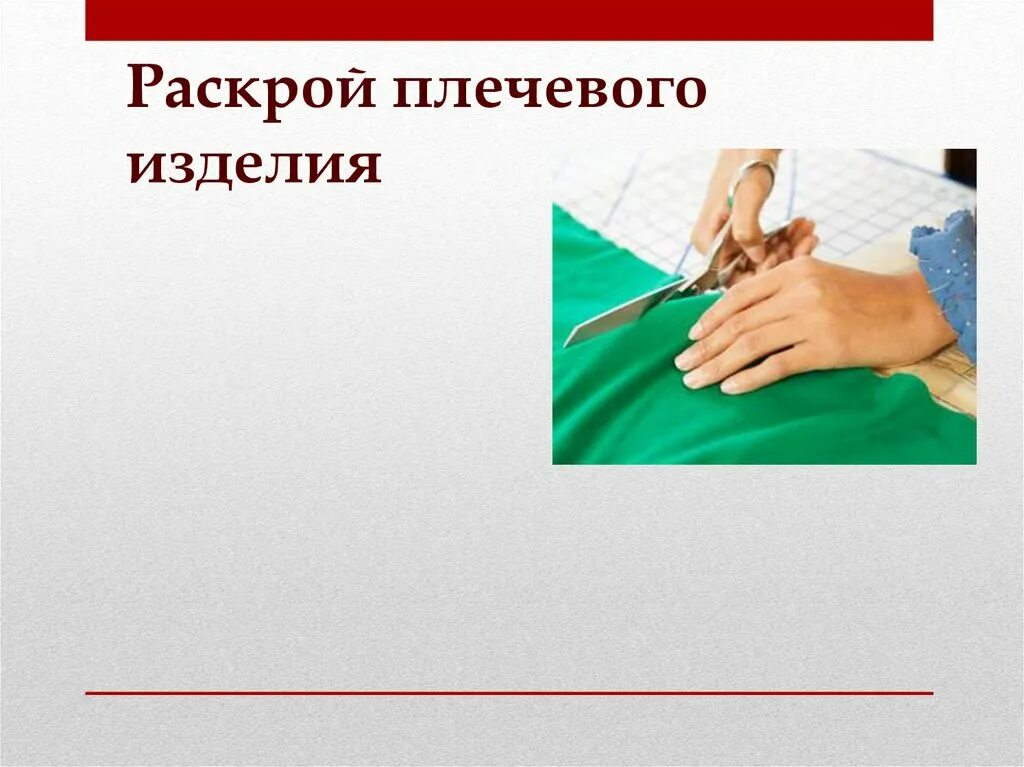 Раскрой плечевого изделия